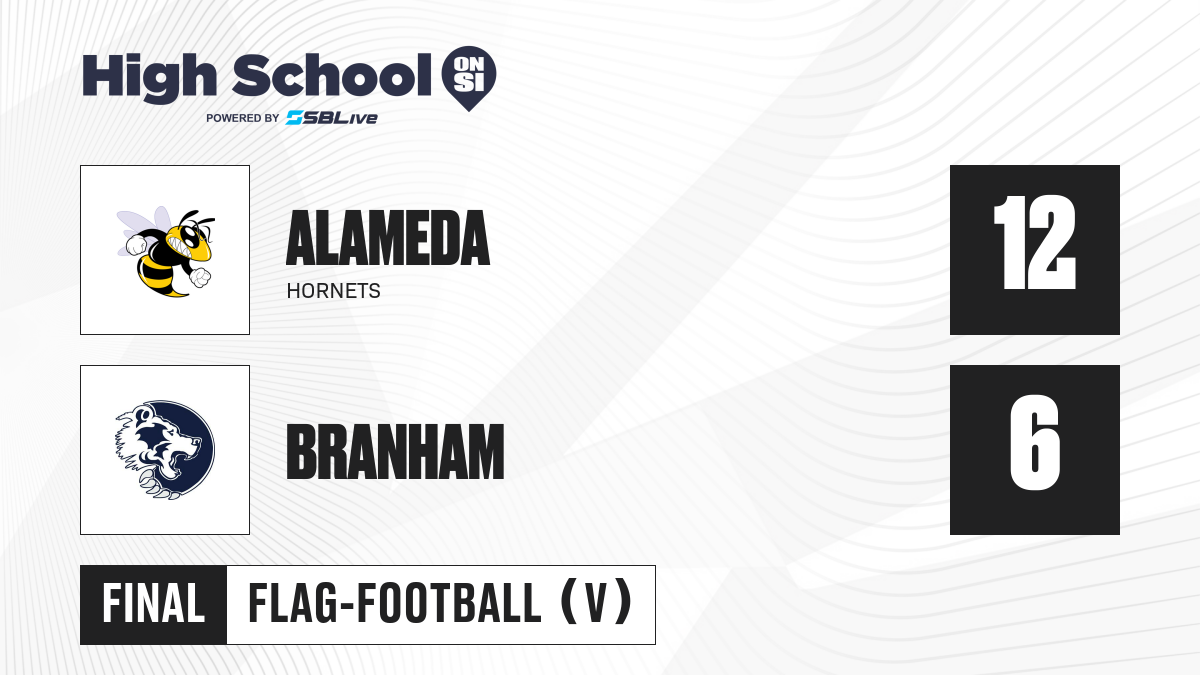 High School ON SI
POWERED BY SBLive

ALAMEDA
HORNETS

12

BRANHAM

6

FINAL FLAG-FOOTBALL (V)